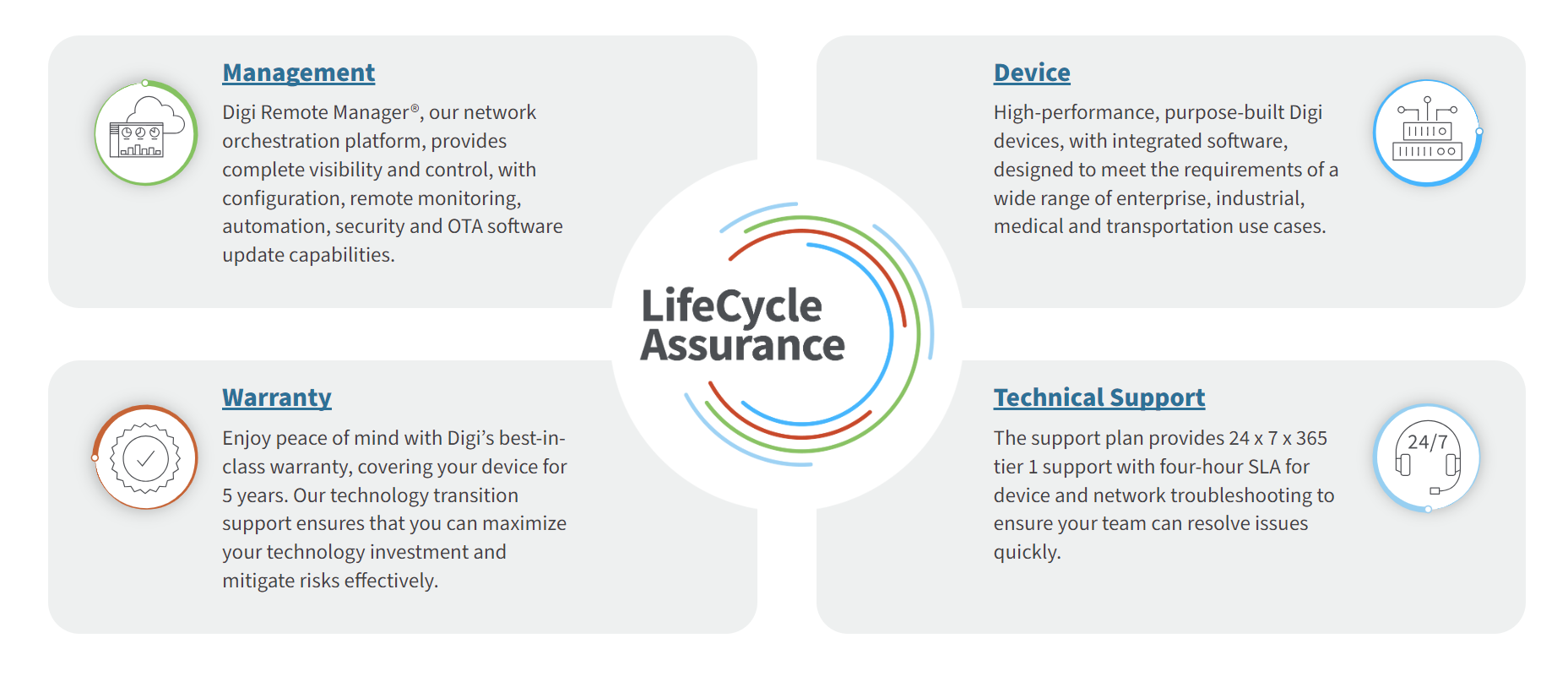 Management

Digi Remote Manager®, our network orchestration platform, provides complete visibility and control, with configuration, remote monitoring, automation, security and OTA software update capabilities.

Device

High-performance, purpose-built Digi devices, with integrated software, designed to meet the requirements of a wide range of enterprise, industrial, medical and transportation use cases.

LifeCycle Assurance

Warranty

Enjoy peace of mind with Digi's best-in-class warranty, covering your device for 5 years. Our technology transition support ensures that you can maximize your technology investment and mitigate risks effectively.

Technical Support

The support plan provides 24 x 7 x 365 tier 1 support with four-hour SLA for device and network troubleshooting to ensure your team can resolve issues quickly.

24/7